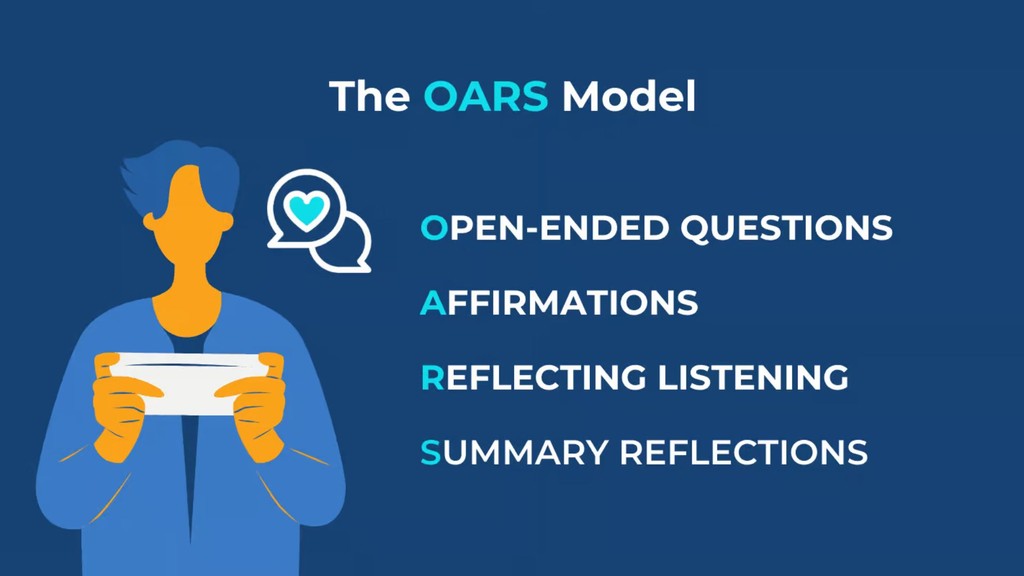 The OARS Model

OPEN-ENDED QUESTIONS

AFFIRMATIONS

REFLECTING LISTENING

SUMMARY REFLECTIONS